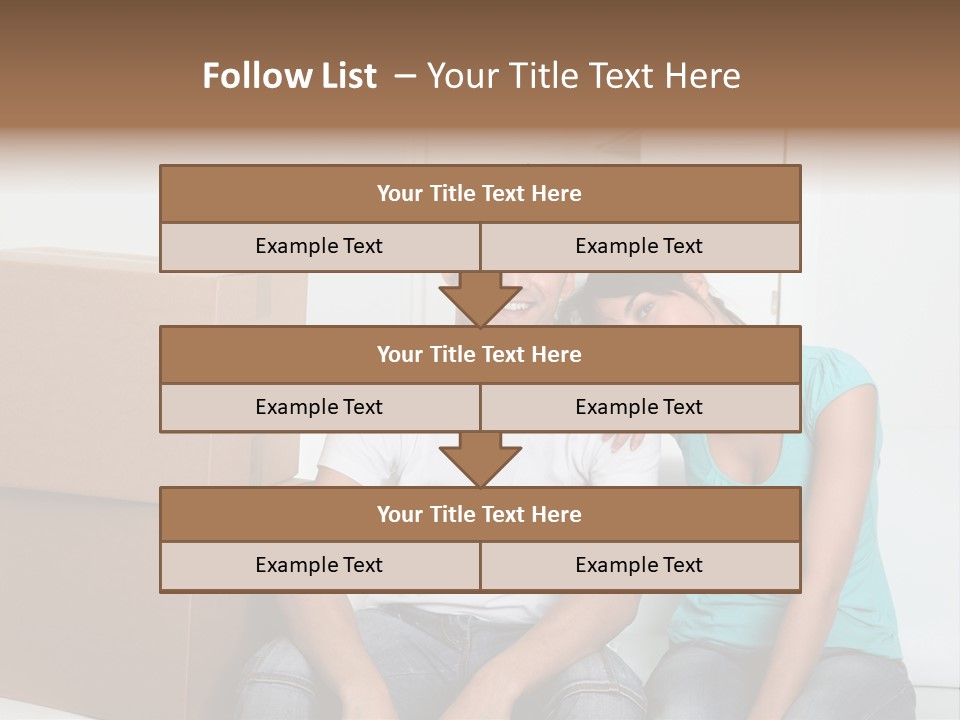 Follow List – Your Title Text Here

Your Title Text Here

Example Text

Example Text

Your Title Text Here

Example Text

Example Text

Your Title Text Here

Example Text

Example Text